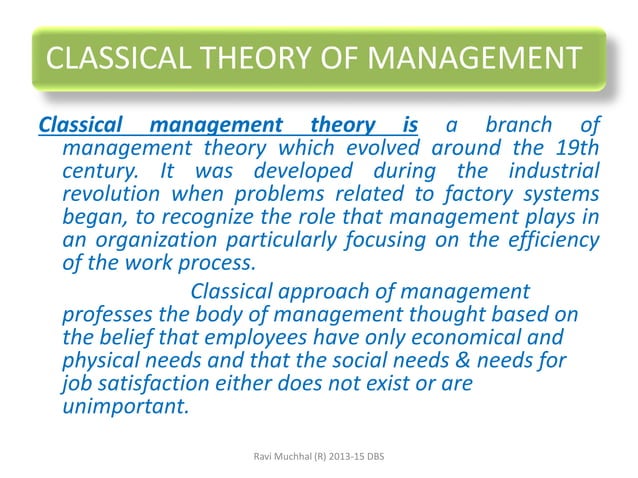 CLASSICAL THEORY OF MANAGEMENT

Classical management theory is a branch of management theory which evolved around the 19th century. It was developed during the industrial revolution when problems related to factory systems began, to recognize the role that management plays in an organization particularly focusing on the efficiency of the work process.

Classical approach of management professes the body of management thought based on the belief that employees have only economical and physical needs and that the social needs & needs for job satisfaction either does not exist or are unimportant.

Ravi Muchhal (R) 2013-15 DBS